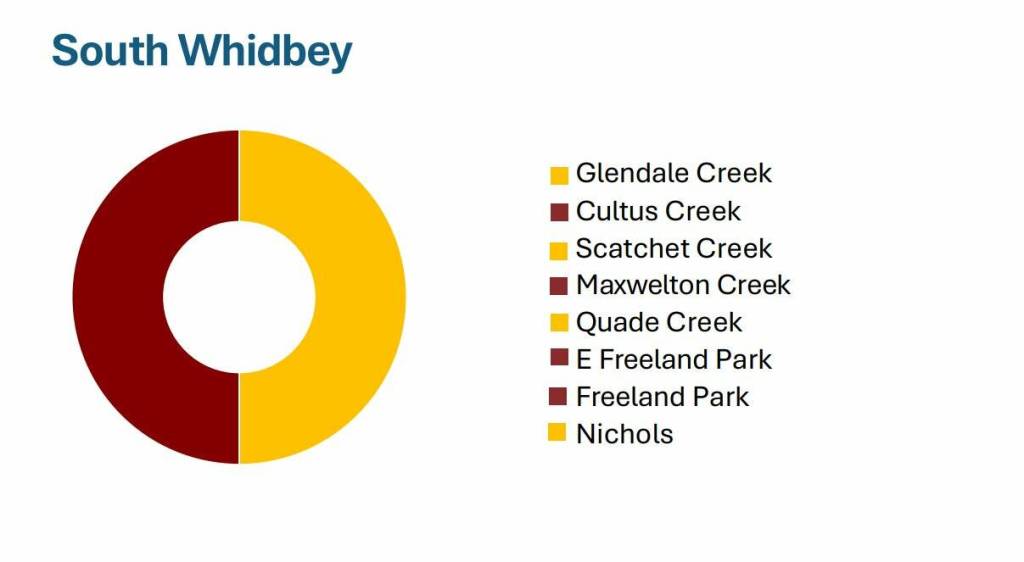 South Whidbey

Glendale Creek
Cultus Creek
Scatchet Creek
Maxwelton Creek
Quade Creek
E Freeland Park
Freeland Park
Nichols